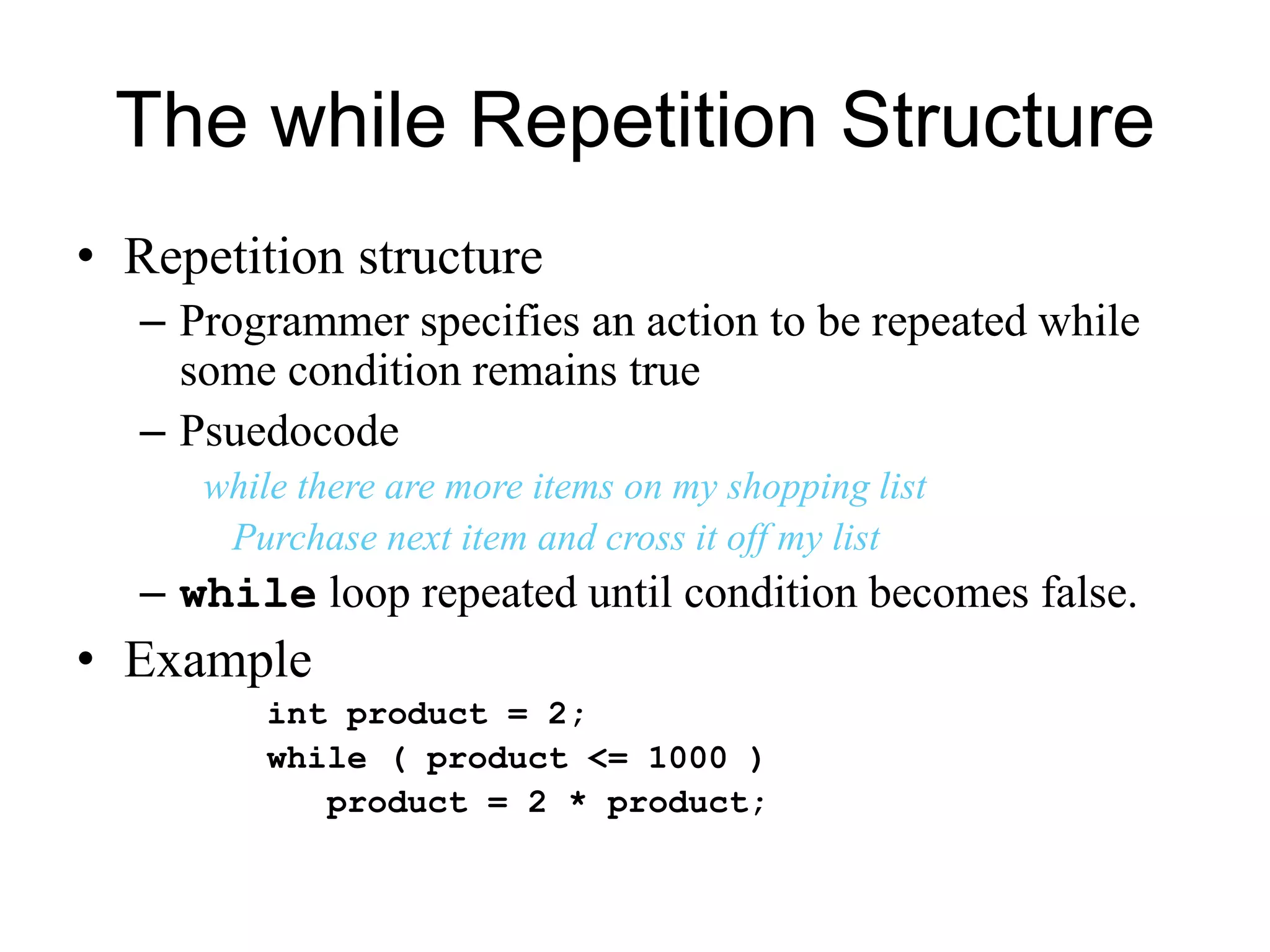 The while Repetition Structure

• Repetition structure
– Programmer specifies an action to be repeated while some condition remains true
– Psuedocode
while there are more items on my shopping list
Purchase next item and cross it off my list
– while loop repeated until condition becomes false.

• Example
int product = 2;
while ( product <= 1000 )
product = 2 * product;